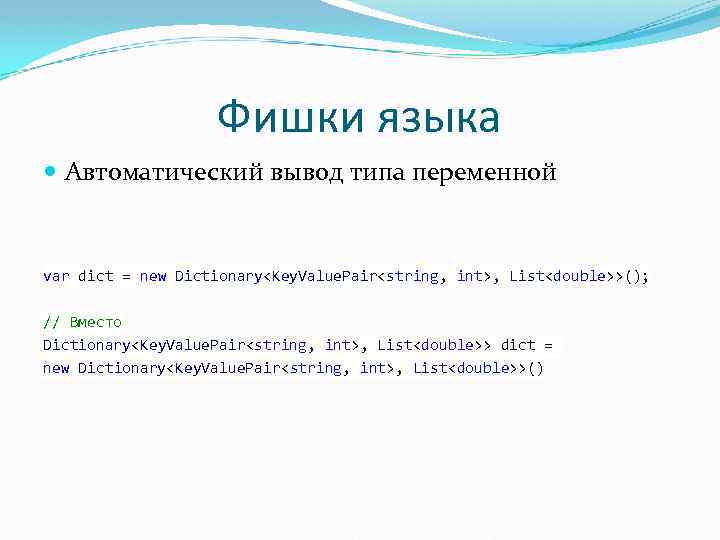 Фишки языка

Автоматический вывод типа переменной

var dict = new Dictionary<KeyValuePair<string, int>, List<double>>();

// Вместо
Dictionary<KeyValuePair<string, int>, List<double>> dict =
new Dictionary<KeyValuePair<string, int>, List<double>>()